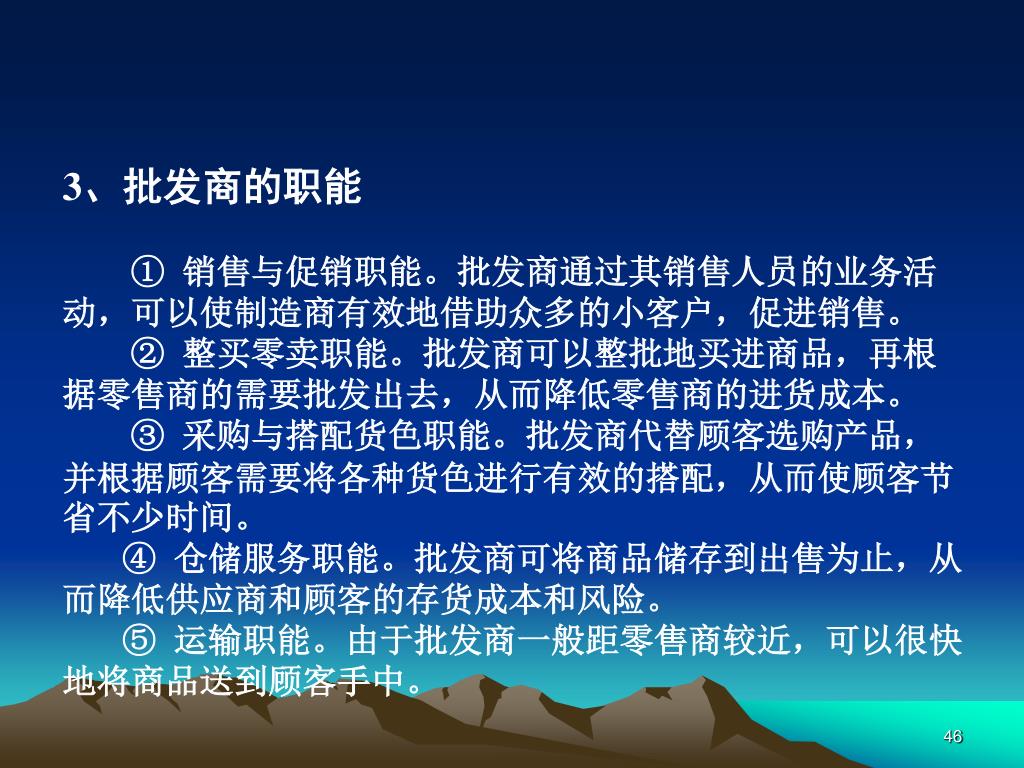 3、批发商的职能

① 销售与促销职能。批发商通过其销售人员的业务活动，可以使制造商有效地借助众多的小客户，促进销售。

② 整买零卖职能。批发商可以整批地买进商品，再根据零售商的需要批发出去，从而降低零售商的进货成本。

③ 采购与搭配货色职能。批发商代替顾客选购产品，并根据顾客需要将各种货色进行有效的搭配，从而使顾客节省不少时间。

④ 仓储服务职能。批发商可将商品储存到出售为止，从而降低供应商和顾客的存货成本和风险。

⑤ 运输职能。由于批发商一般距零售商较近，可以很快地将商品送到顾客手中。

46